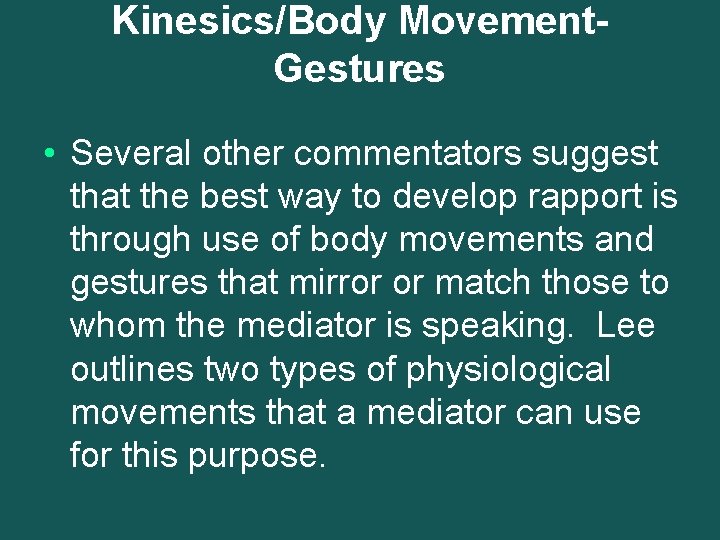 Kinesics/Body Movement-Gestures

• Several other commentators suggest that the best way to develop rapport is through use of body movements and gestures that mirror or match those to whom the mediator is speaking. Lee outlines two types of physiological movements that a mediator can use for this purpose.